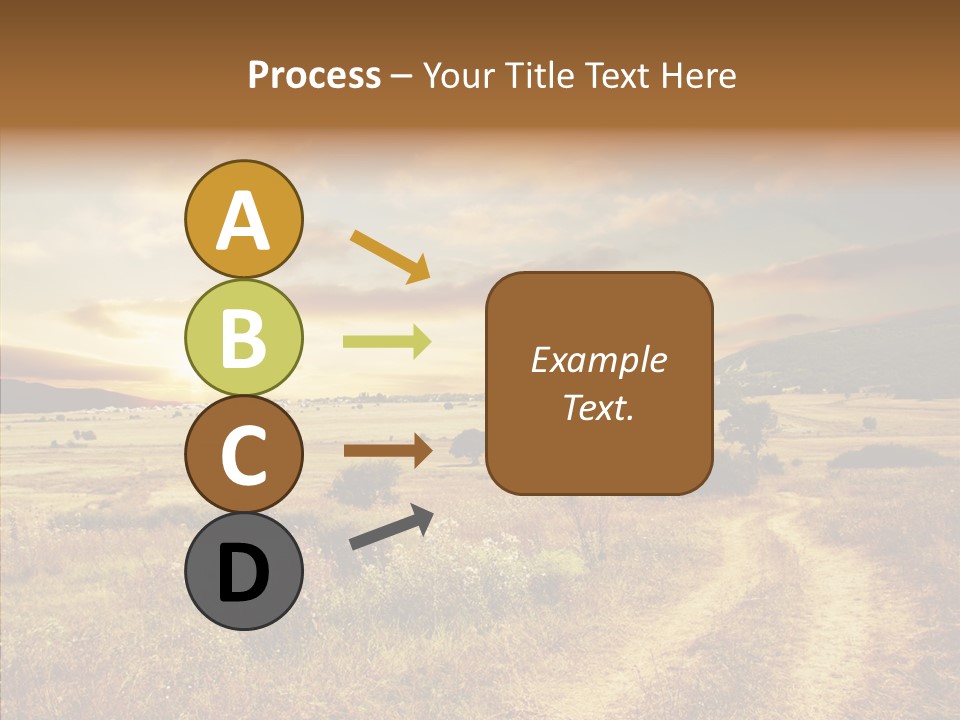 Process – Your Title Text Here

A

B

C

D

Example Text.